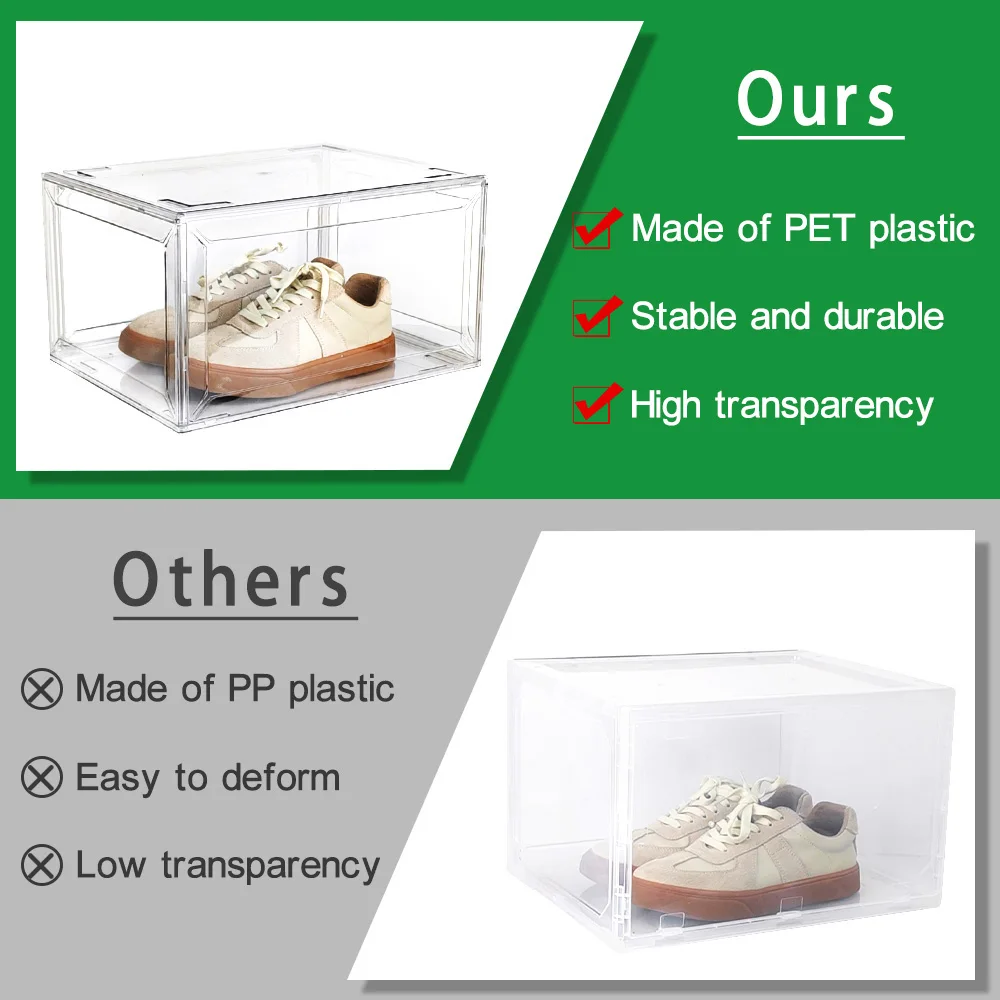 Ours

Made of PET plastic

Stable and durable

High transparency

Others

Made of PP plastic

Easy to deform

Low transparency